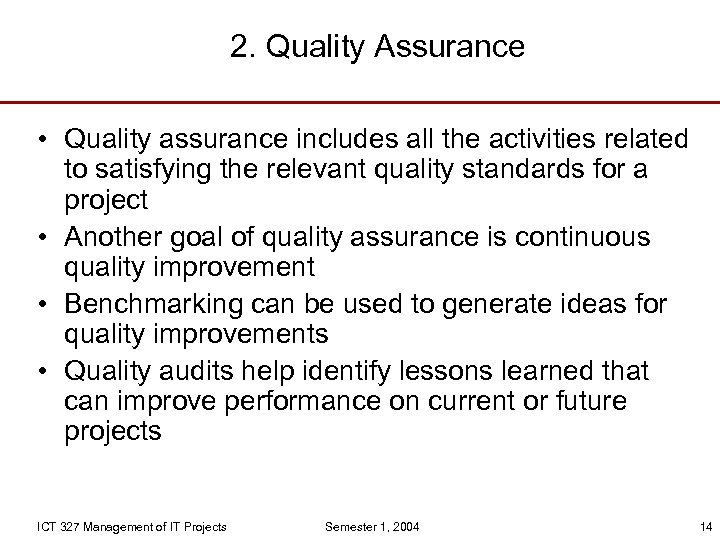 2. Quality Assurance

• Quality assurance includes all the activities related to satisfying the relevant quality standards for a project
• Another goal of quality assurance is continuous quality improvement
• Benchmarking can be used to generate ideas for quality improvements
• Quality audits help identify lessons learned that can improve performance on current or future projects

ICT 327 Management of IT Projects Semester 1, 2004 14